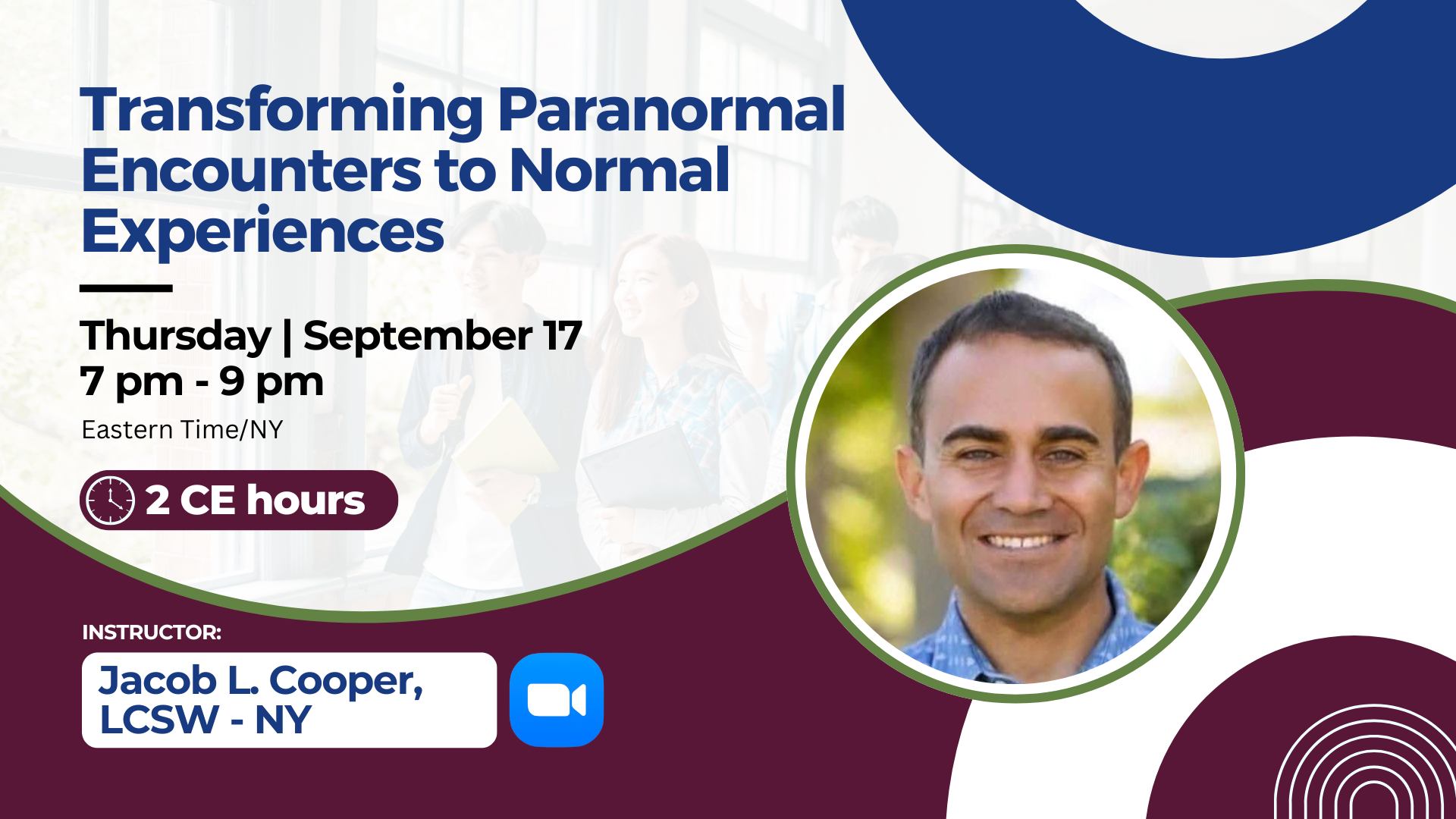 Transforming Paranormal Encounters to Normal Experiences

Thursday | September 17
7 pm - 9 pm
Eastern Time/NY

2 CE hours

INSTRUCTOR:
Jacob L. Cooper, LCSW - NY